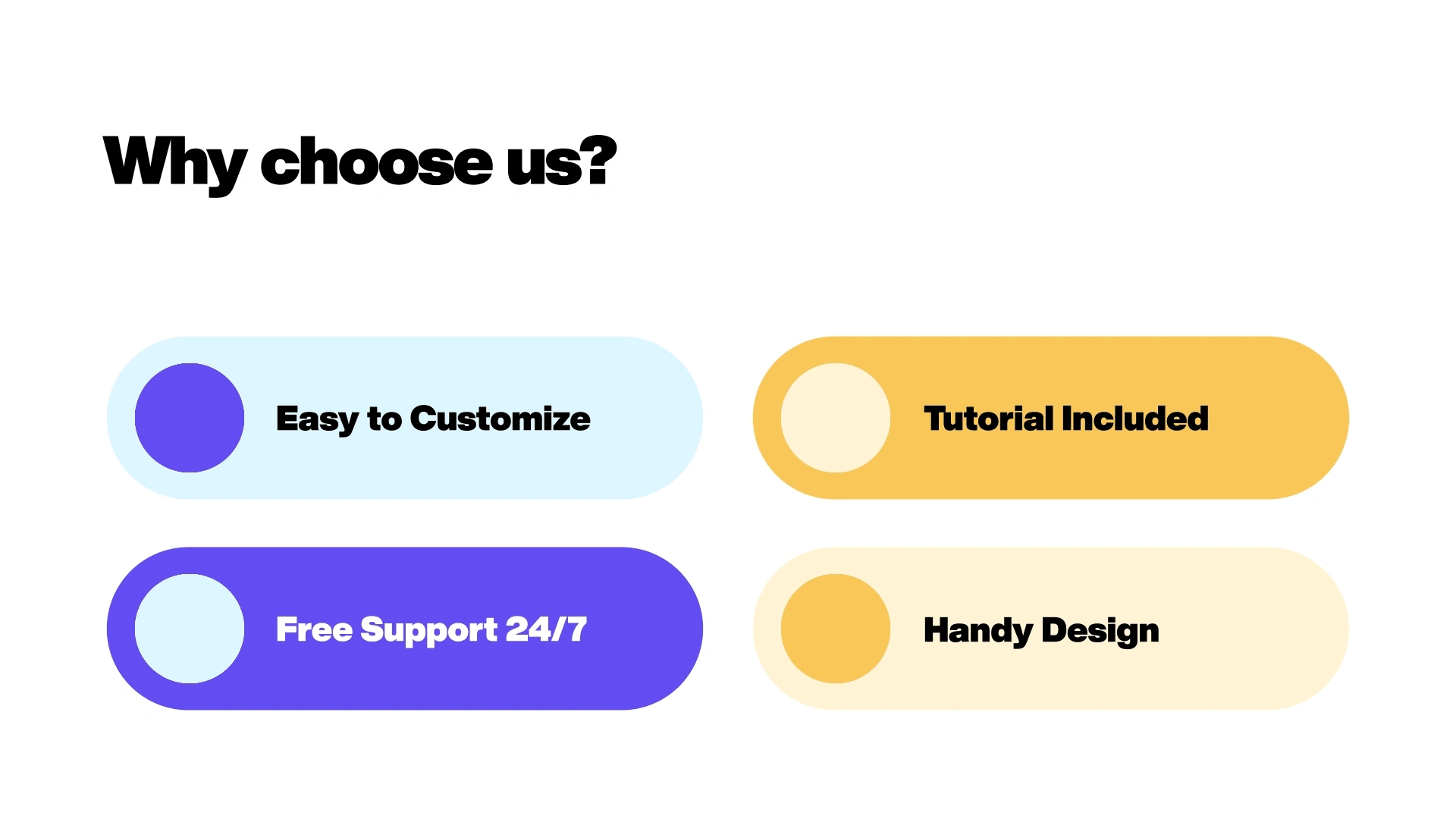 Why choose us?

Easy to Customize

Tutorial Included

Free Support 24/7

Handy Design